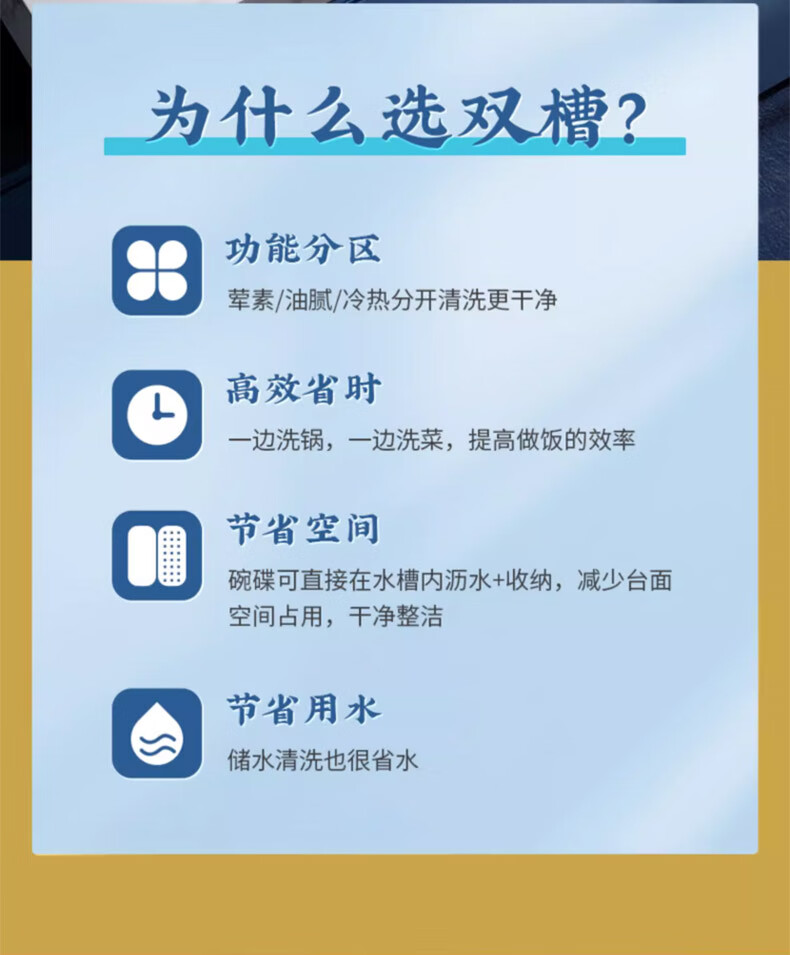 为什么选双槽?

功能分区
荤素/油腻/冷热分开清洗更干净

高效省时
一边洗锅，一边洗菜，提高做饭的效率

节省空间
碗碟可直接在水槽内沥水+收纳，减少台面空间占用，干净整洁

节省用水
储水清洗也很省水